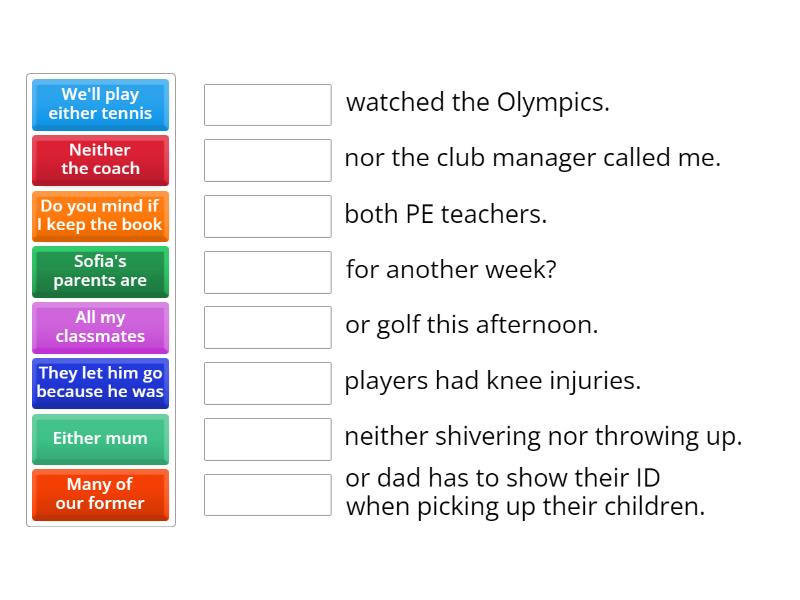 We'll play either tennis

Neither the coach

Do you mind if I keep the book

Sofia's parents are

All my classmates

They let him go because he was

Either mum

Many of our former

watched the Olympics.

nor the club manager called me.

both PE teachers.

for another week?

or golf this afternoon.

players had knee injuries.

neither shivering nor throwing up.

or dad has to show their ID when picking up their children.